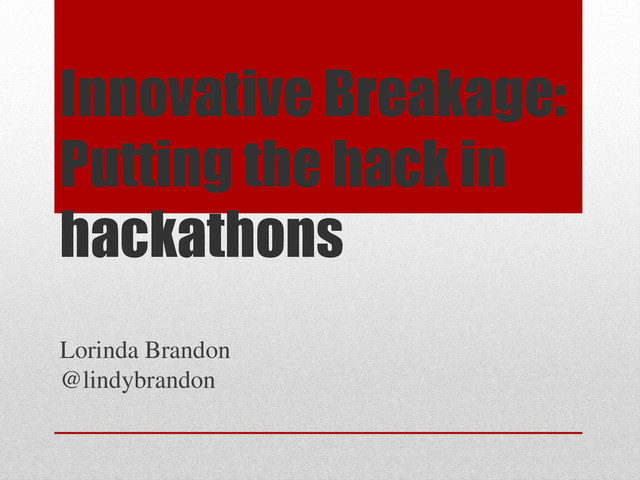 Innovative Breakage: Putting the hack in hackathons

Lorinda Brandon
@lindybrandon